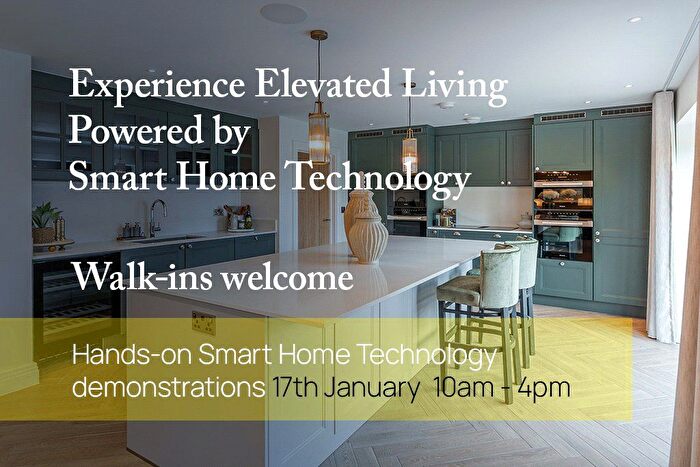 Experience Elevated Living Powered by Smart Home Technology

Walk-ins welcome

Hands-on Smart Home Technology demonstrations 17th January 10am - 4pm